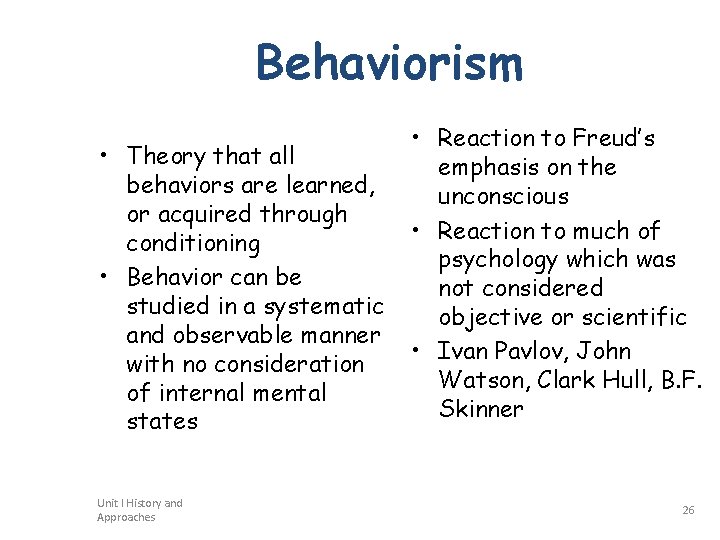 Behaviorism

• Theory that all behaviors are learned, or acquired through conditioning
• Behavior can be studied in a systematic and observable manner with no consideration of internal mental states

• Reaction to Freud's emphasis on the unconscious
• Reaction to much of psychology which was not considered objective or scientific
• Ivan Pavlov, John Watson, Clark Hull, B.F. Skinner

Unit I History and Approaches

26